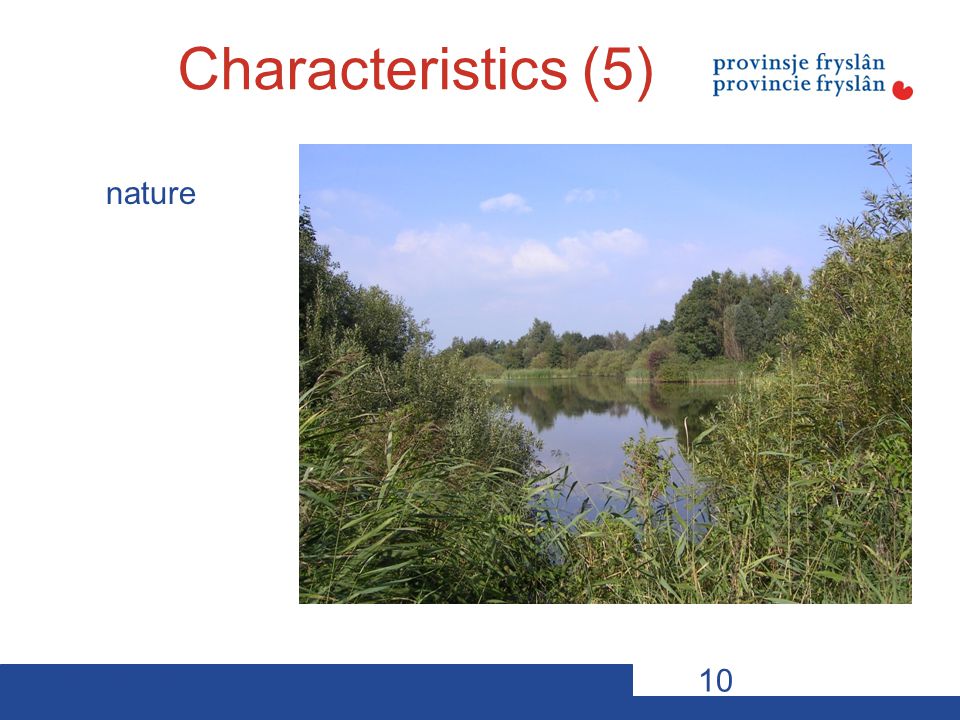 Characteristics (5)

provinsje fryslân
provincie fryslân

nature

10